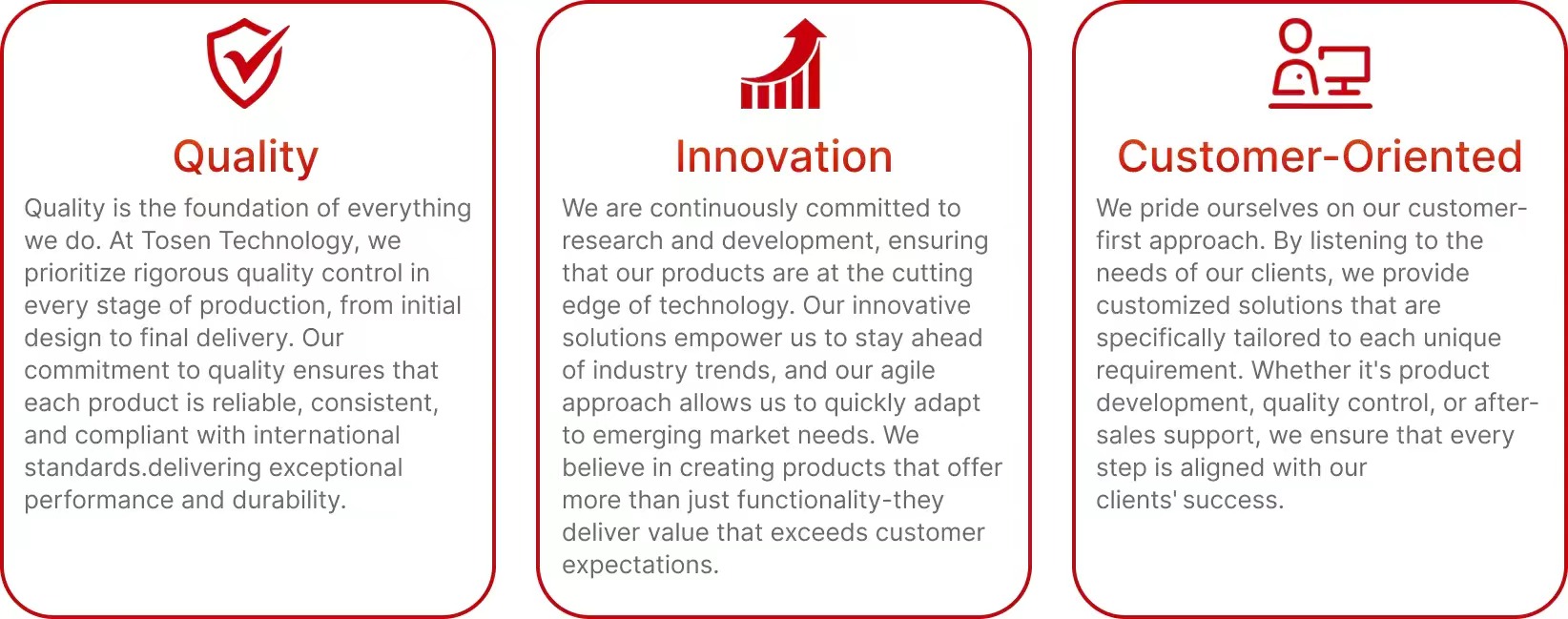 Quality

Quality is the foundation of everything we do. At Tosen Technology, we prioritize rigorous quality control in every stage of production, from initial design to final delivery. Our commitment to quality ensures that each product is reliable, consistent, and compliant with international standards.delivering exceptional performance and durability.

Innovation

We are continuously committed to research and development, ensuring that our products are at the cutting edge of technology. Our innovative solutions empower us to stay ahead of industry trends, and our agile approach allows us to quickly adapt to emerging market needs. We believe in creating products that offer more than just functionality-they deliver value that exceeds customer expectations.

Customer-Oriented

We pride ourselves on our customer-first approach. By listening to the needs of our clients, we provide customized solutions that are specifically tailored to each unique requirement. Whether it's product development, quality control, or after-sales support, we ensure that every step is aligned with our clients' success.